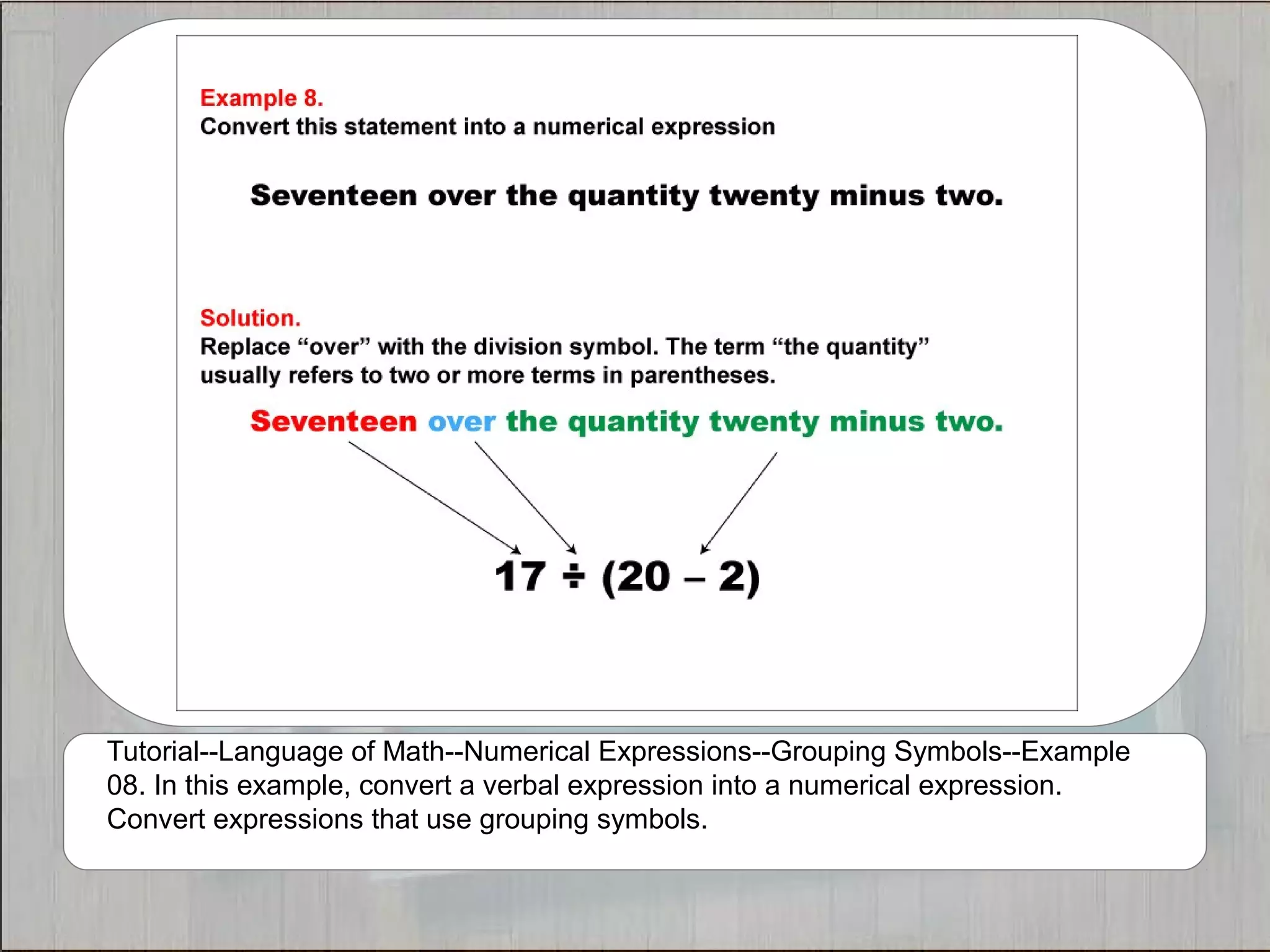 Example 8.
Convert this statement into a numerical expression

Seventeen over the quantity twenty minus two.

Solution.
Replace “over” with the division symbol. The term “the quantity” usually refers to two or more terms in parentheses.

Seventeen over the quantity twenty minus two.

$17 \div (20 - 2)$

Tutorial--Language of Math--Numerical Expressions--Grouping Symbols--Example 08. In this example, convert a verbal expression into a numerical expression. Convert expressions that use grouping symbols.